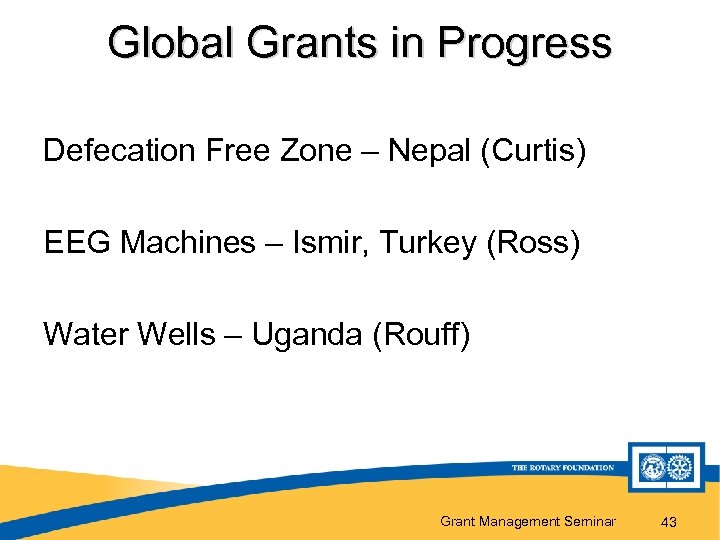 Global Grants in Progress

Defecation Free Zone – Nepal (Curtis)

EEG Machines – Ismir, Turkey (Ross)

Water Wells – Uganda (Rouff)

THE ROTARY FOUNDATION

Grant Management Seminar 43